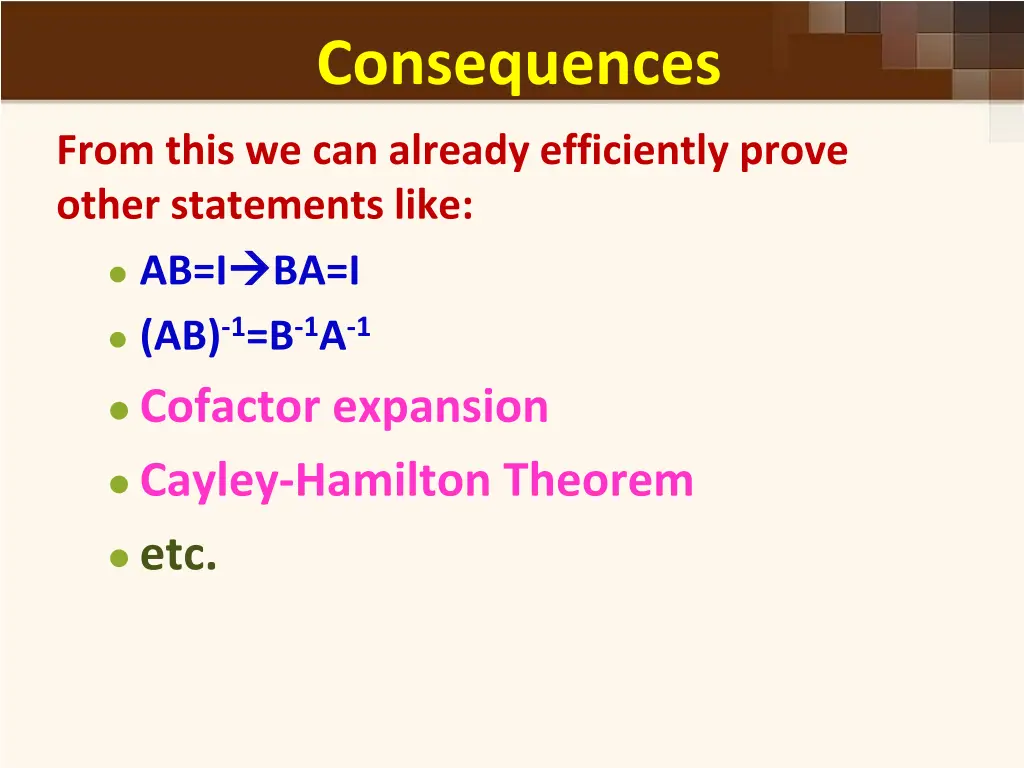 Consequences

From this we can already efficiently prove other statements like:

- $AB=I \rightarrow BA=I$
- $(AB)^{-1}=B^{-1}A^{-1}$
- Cofactor expansion
- Cayley-Hamilton Theorem
- etc.